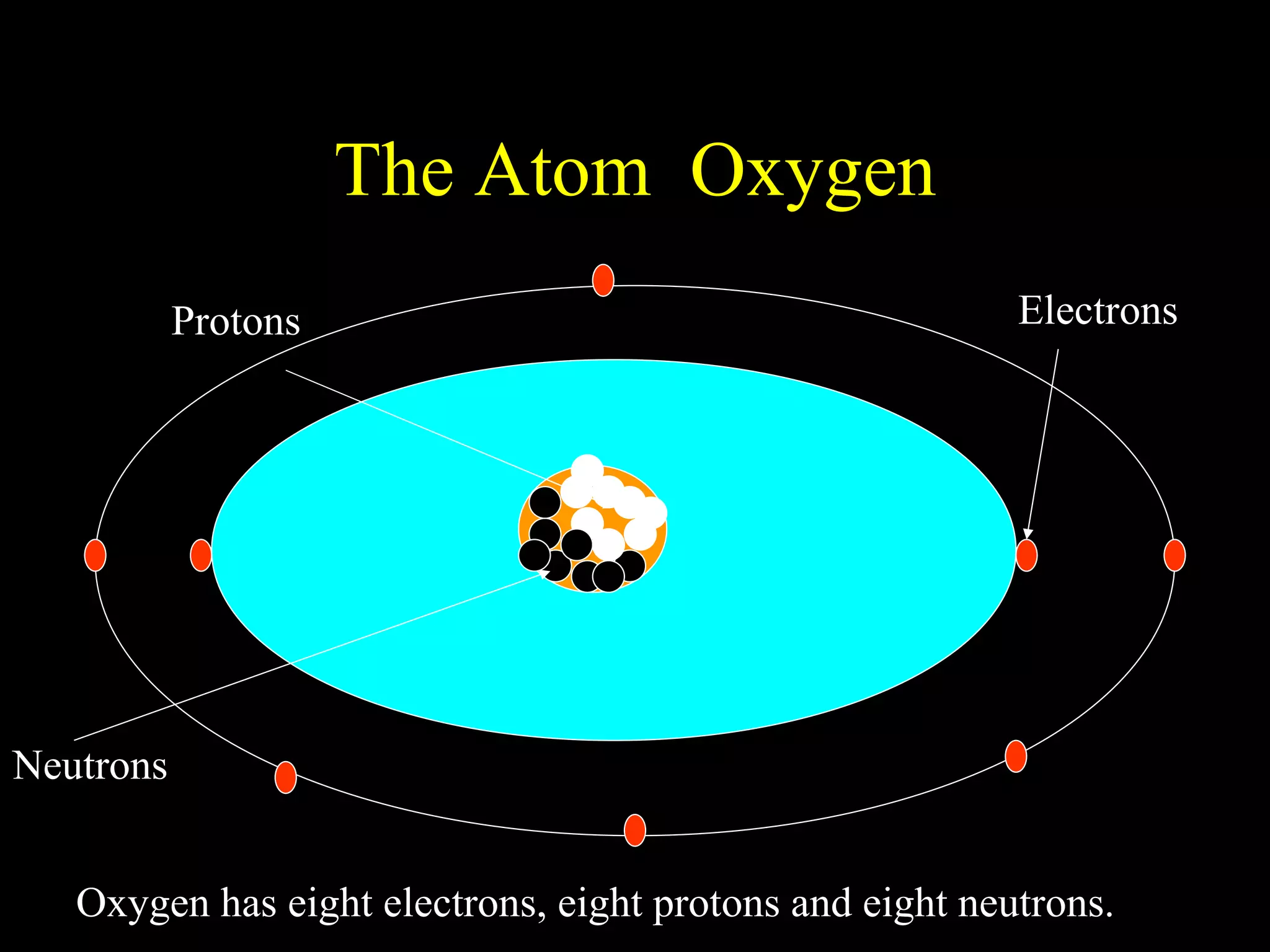 The Atom Oxygen

Protons

Electrons

Neutrons

Oxygen has eight electrons, eight protons and eight neutrons.